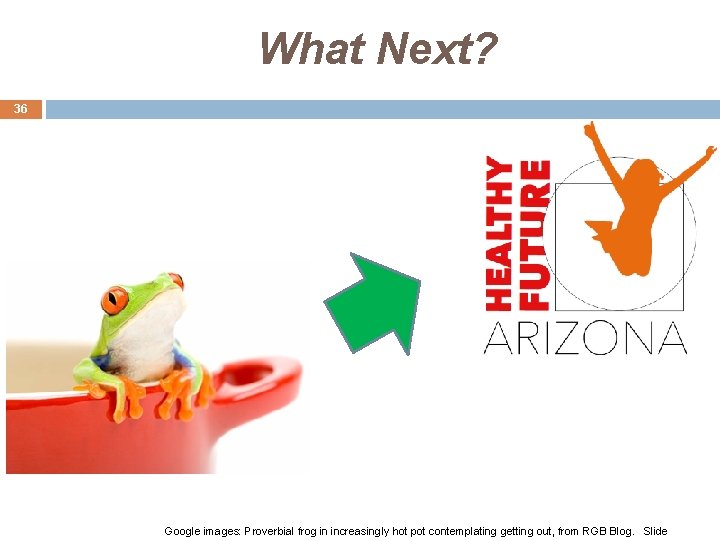 What Next?

36

HEALTHY
FUTURE
ARIZONA

Google images: Proverbial frog in increasingly hot pot contemplating getting out, from RGB Blog. Slide